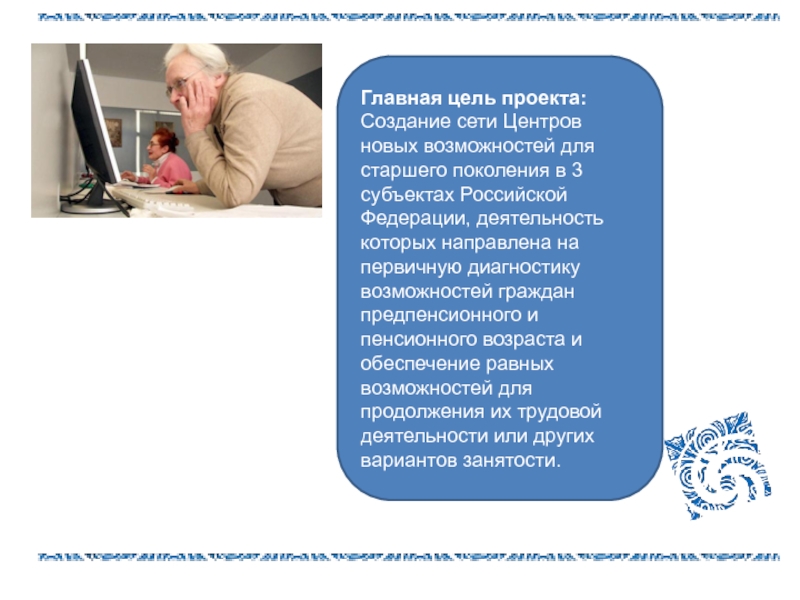 Главная цель проекта: Создание сети Центров новых возможностей для старшего поколения в 3 субъектах Российской Федерации, деятельность которых направлена на первичную диагностику возможностей граждан предпенсионного и пенсионного возраста и обеспечение равных возможностей для продолжения их трудовой деятельности или других вариантов занятости.